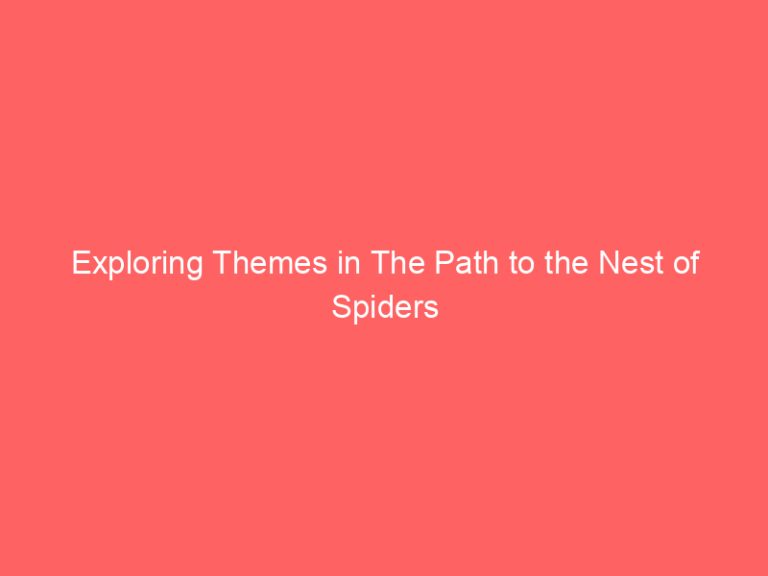 Exploring Themes in The Path to the Nest of Spiders